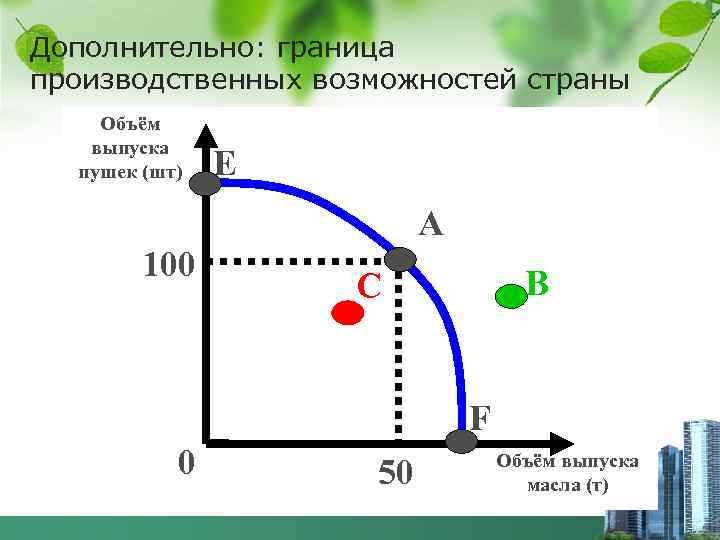 Дополнительно: граница производственных возможностей страны

Объём выпуска пушек (шт)

E

A

100

C

B

F

0

50

Объём выпуска масла (т)